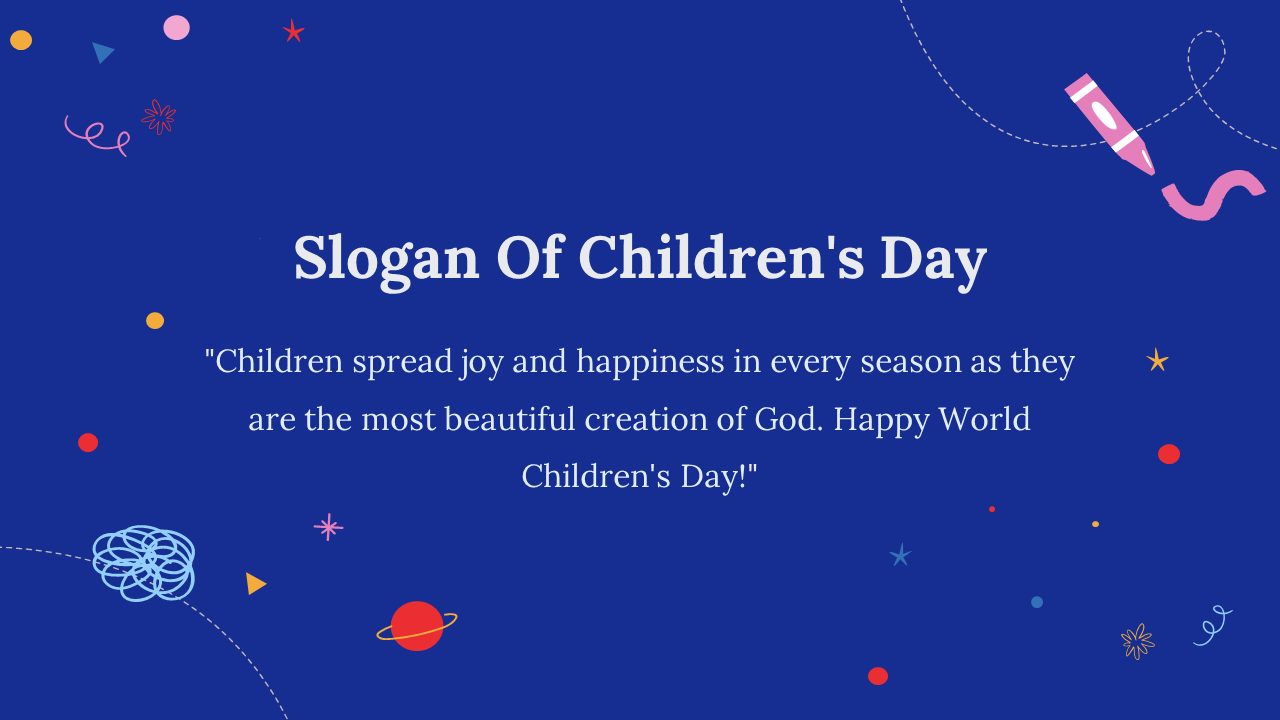 Slogan Of Children's Day

"Children spread joy and happiness in every season as they are the most beautiful creation of God. Happy World Children's Day!"